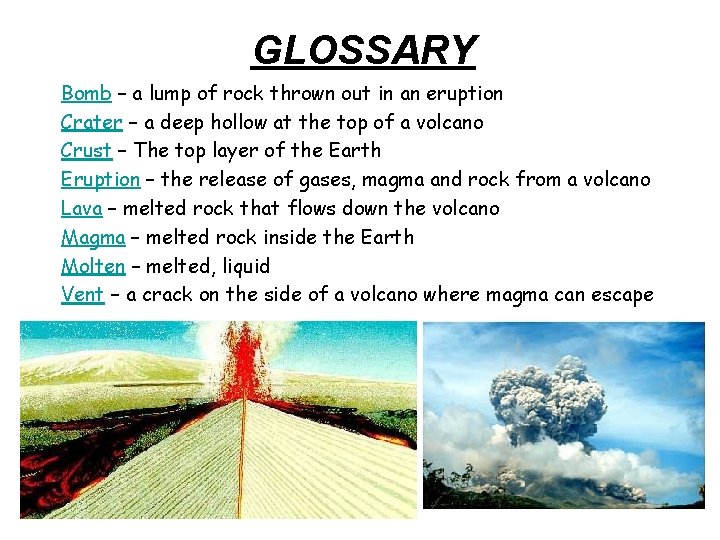 GLOSSARY

Bomb – a lump of rock thrown out in an eruption
Crater – a deep hollow at the top of a volcano
Crust – The top layer of the Earth
Eruption – the release of gases, magma and rock from a volcano
Lava – melted rock that flows down the volcano
Magma – melted rock inside the Earth
Molten – melted, liquid
Vent – a crack on the side of a volcano where magma can escape